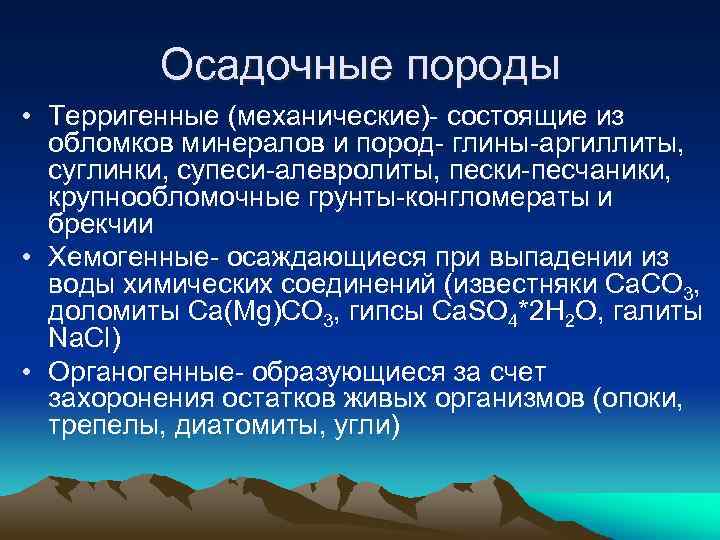 Осадочные породы

• Терригенные (механические)- состоящие из обломков минералов и пород- глины-аргиллиты, суглинки, супеси-алевролиты, пески-песчаники, крупнообломочные грунты-конгломераты и брекчии

• Хемогенные- осаждающиеся при выпадении из воды химических соединений (известняки $CaCO_3$, доломиты $Ca(Mg)CO_3$, гипсы $CaSO_4*2H_2O$, галиты $NaCl$)

• Органогенные- образующиеся за счет захоронения остатков живых организмов (опоки, трепелы, диатомиты, угли)